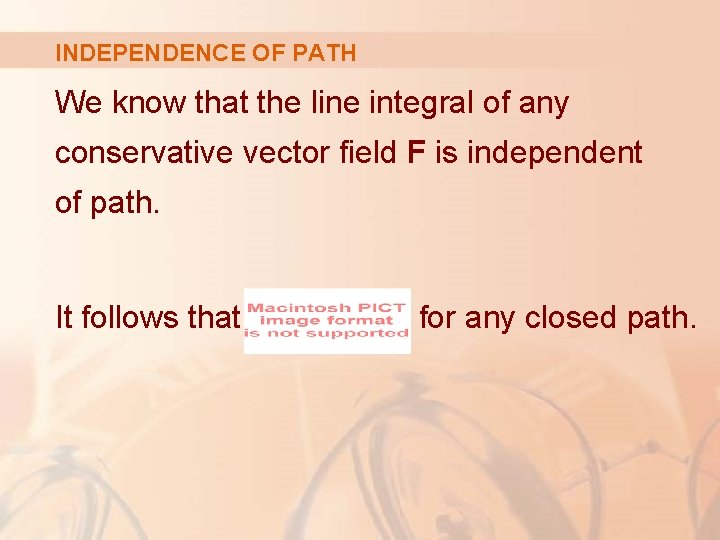 INDEPENDENCE OF PATH

We know that the line integral of any conservative vector field **F** is independent of path.

It follows that Macintosh PICT image format is not supported for any closed path.